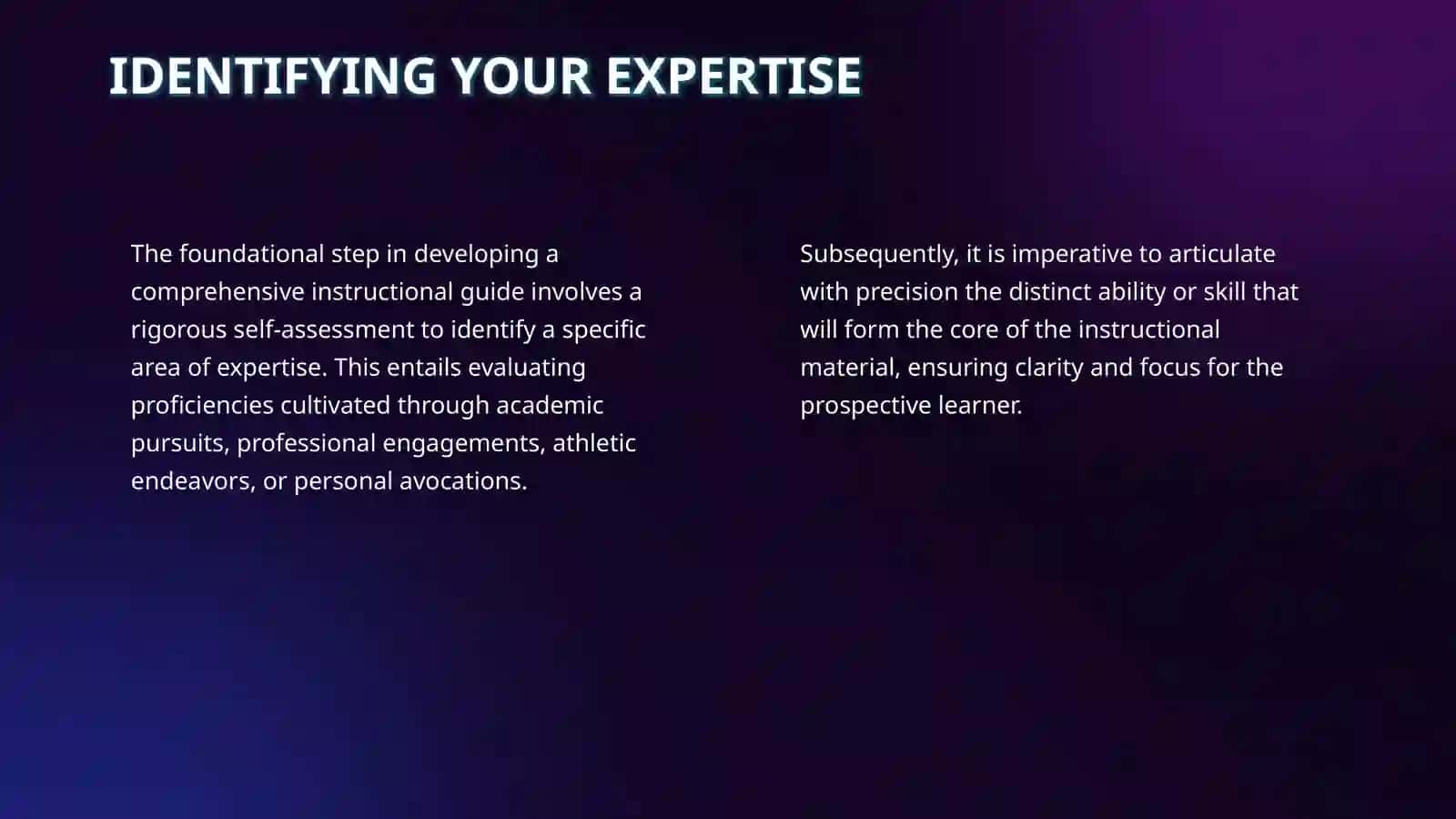 IDENTIFYING YOUR EXPERTISE

The foundational step in developing a comprehensive instructional guide involves a rigorous self-assessment to identify a specific area of expertise. This entails evaluating proficiencies cultivated through academic pursuits, professional engagements, athletic endeavors, or personal avocations.

Subsequently, it is imperative to articulate with precision the distinct ability or skill that will form the core of the instructional material, ensuring clarity and focus for the prospective learner.